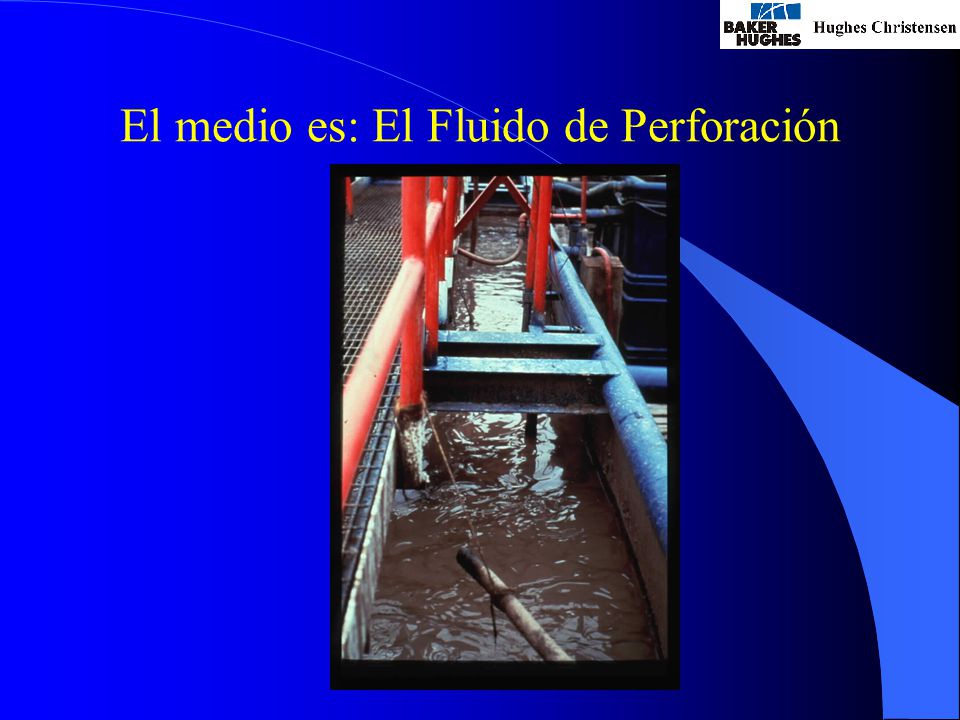 BAKER HUGHES Hughes Christensen

El medio es: El Fluido de Perforación